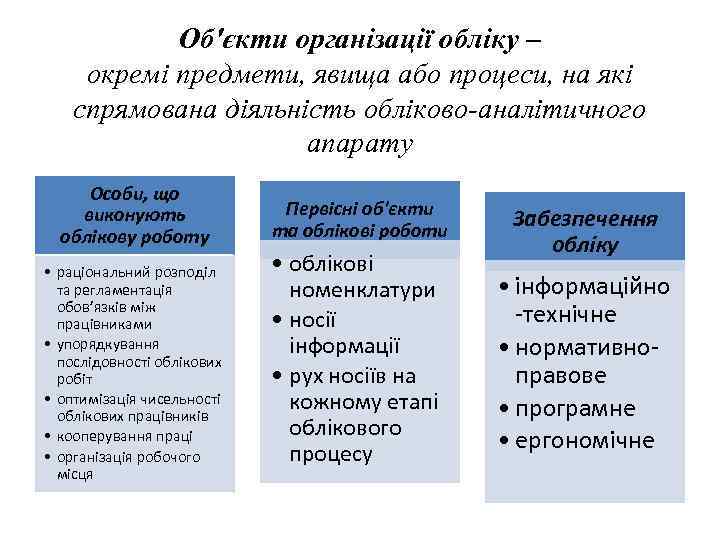 Об'єкти організації обліку – окремі предмети, явища або процеси, на які спрямована діяльність обліково-аналітичного апарату

Особи, що виконують облікову роботу

• раціональний розподіл та регламентація обов'язків між працівниками
• упорядкування послідовності облікових робіт
• оптимізація чисельності облікових працівників
• кооперування праці
• організація робочого місця

Первісні об'єкти та облікові роботи

• облікові номенклатури
• носії інформації
• рух носіїв на кожному етапі облікового процесу

Забезпечення обліку

• інформаційно-технічне
• нормативно-правове
• програмне
• ергономічне